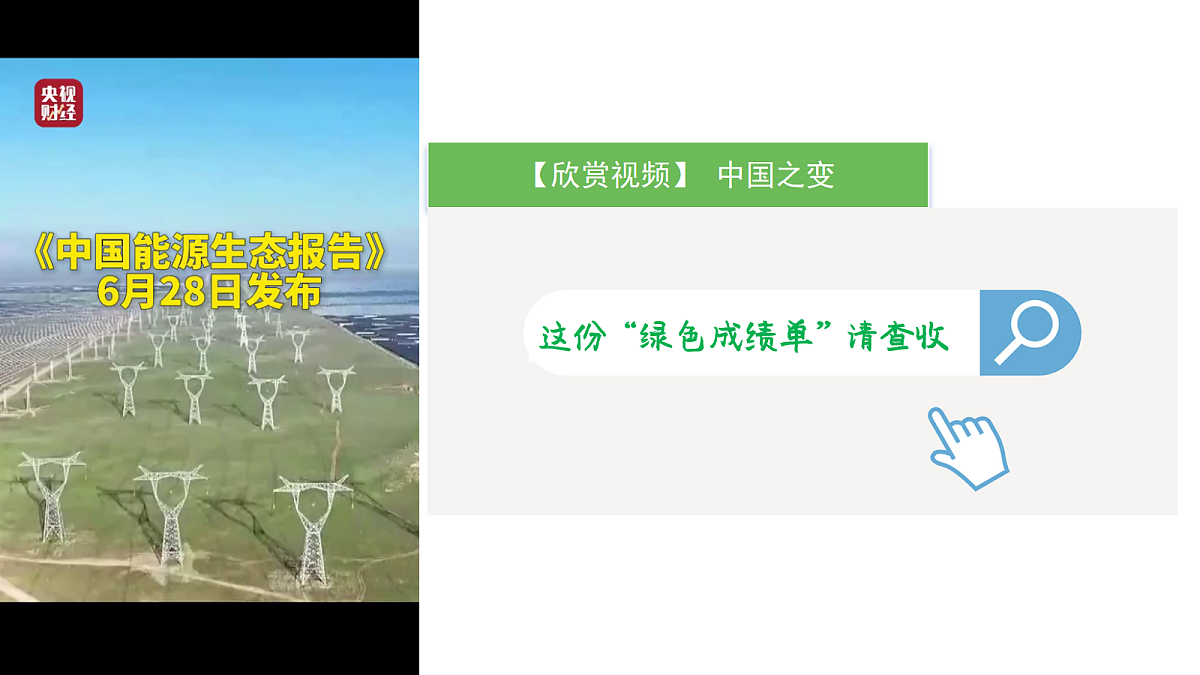 央视财经

《中国能源生态报告》
6月28日发布

【欣赏视频】 中国之变

这份“绿色成绩单”请查收